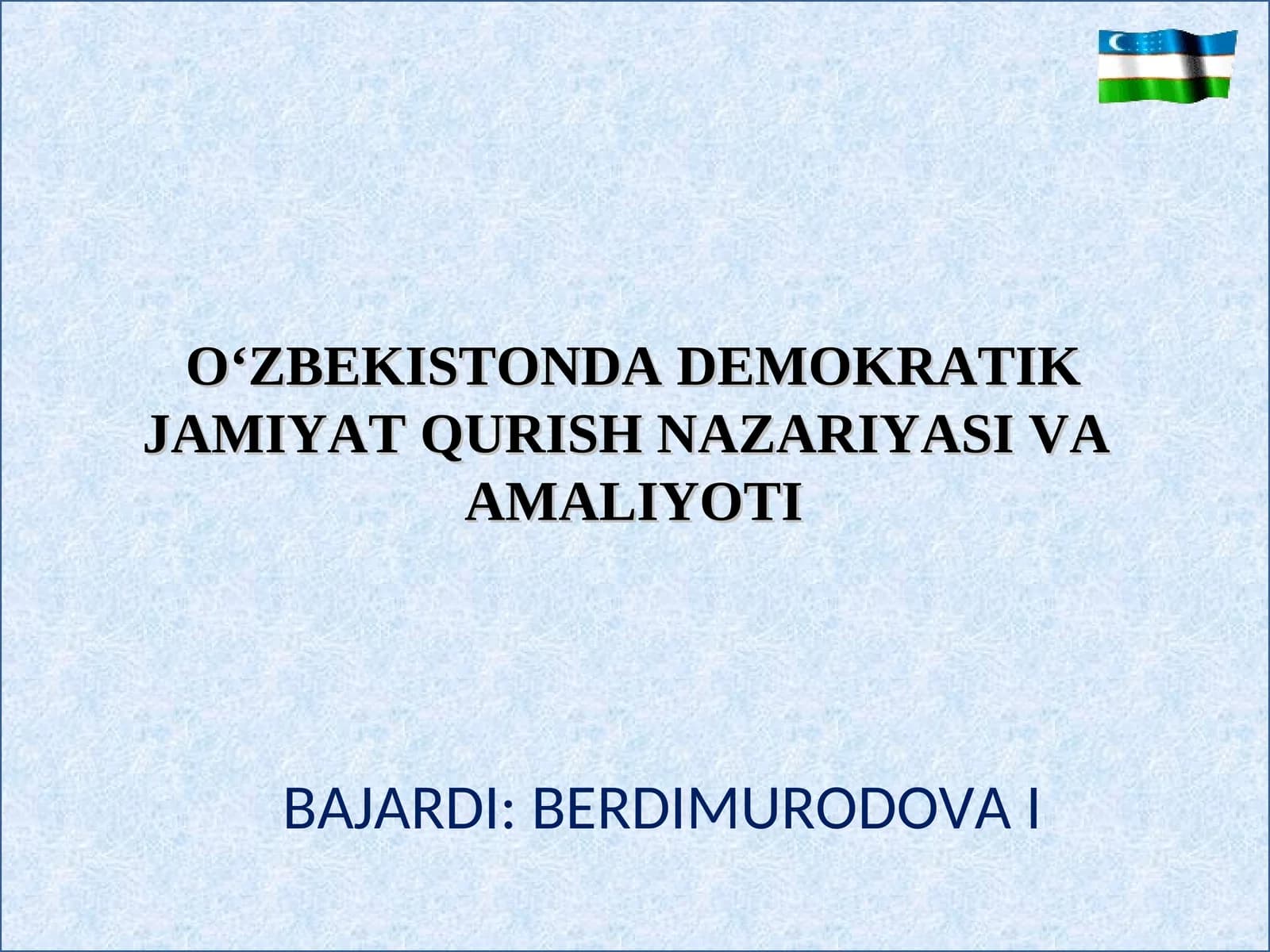 O‘ZBEKISTONDA DEMOKRATIK JAMIYAT QURISH NAZARIYASI VA AMALIYOTI

BAJARDI: BERDIMURODOVA I